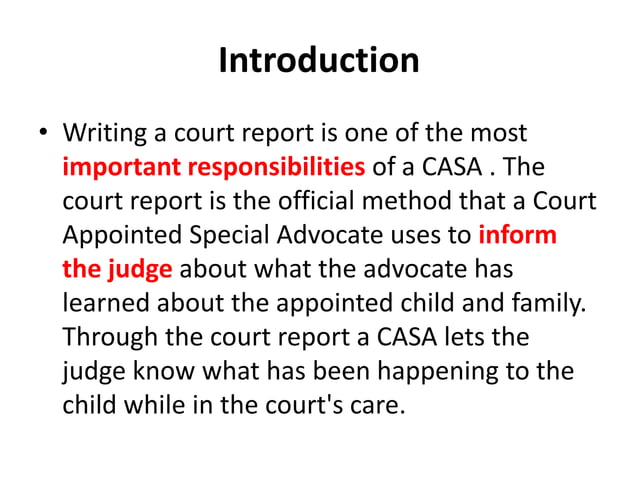 Introduction

• Writing a court report is one of the most important responsibilities of a CASA . The court report is the official method that a Court Appointed Special Advocate uses to inform the judge about what the advocate has learned about the appointed child and family. Through the court report a CASA lets the judge know what has been happening to the child while in the court's care.